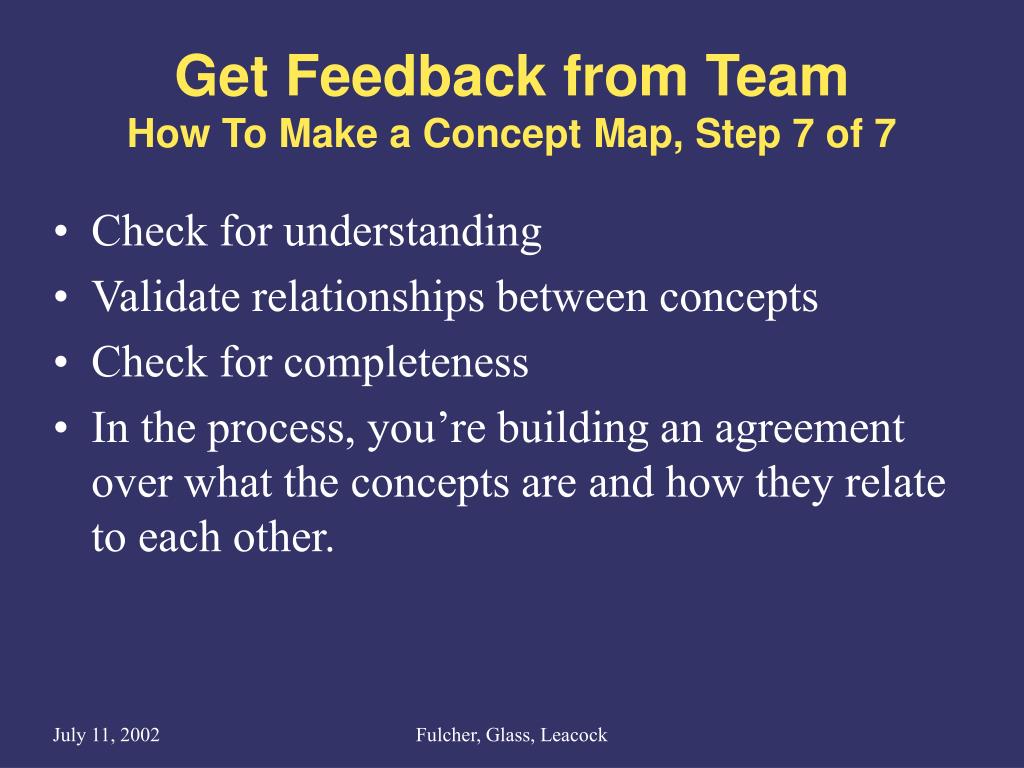 Get Feedback from Team
How To Make a Concept Map, Step 7 of 7

• Check for understanding
• Validate relationships between concepts
• Check for completeness
• In the process, you’re building an agreement over what the concepts are and how they relate to each other.

July 11, 2002

Fulcher, Glass, Leacock